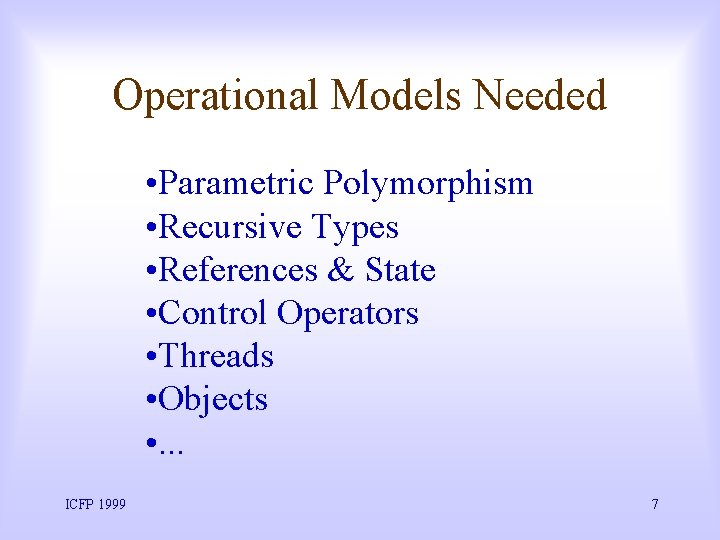 Operational Models Needed

•Parametric Polymorphism
•Recursive Types
•References & State
•Control Operators
•Threads
•Objects
•...

ICFP 1999

7